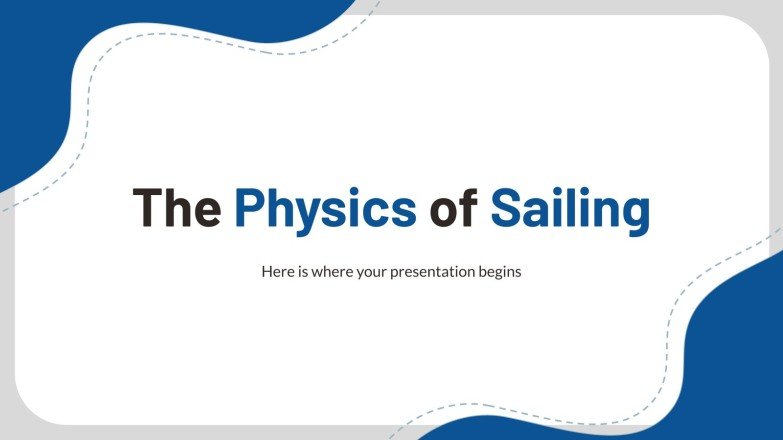 The Physics of Sailing

Here is where your presentation begins